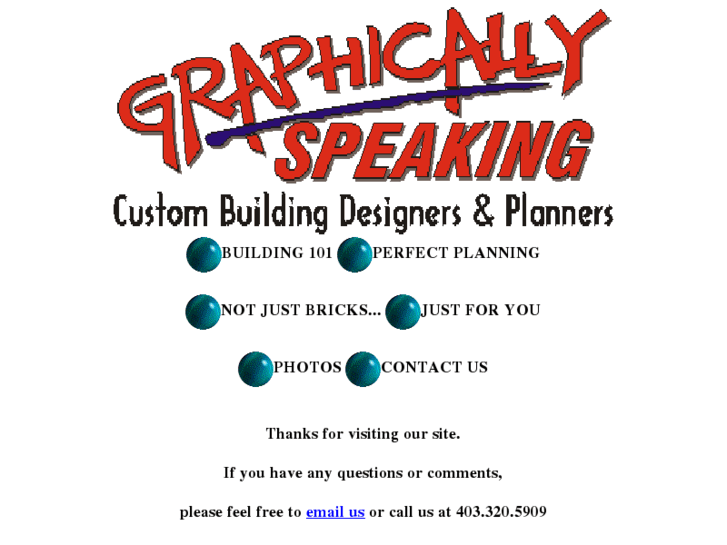 GRAPHICALLY SPEAKING

Custom Building Designers & Planners

BUILDING 101 PERFECT PLANNING

NOT JUST BRICKS... JUST FOR YOU

PHOTOS CONTACT US

Thanks for visiting our site.

If you have any questions or comments,

please feel free to email us or call us at 403.320.5909